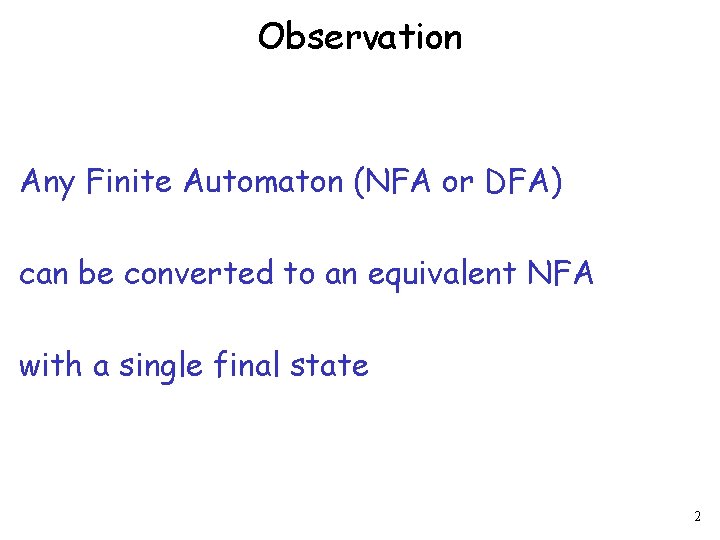 Observation

Any Finite Automaton (NFA or DFA)

can be converted to an equivalent NFA

with a single final state

2